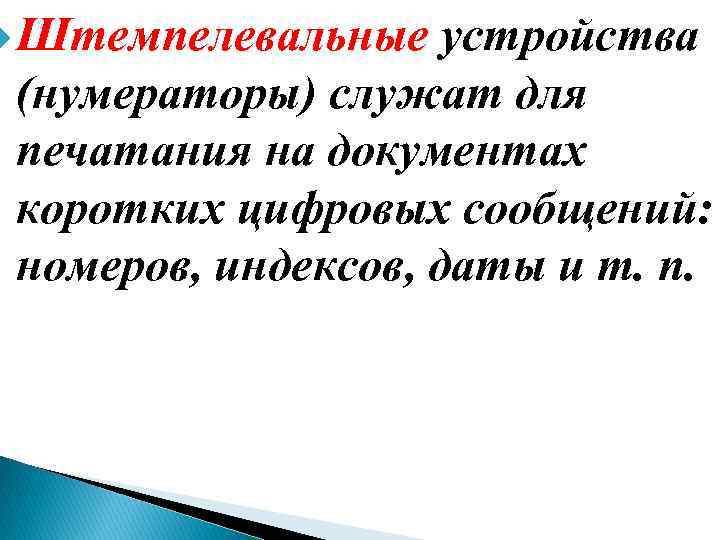 Штемпелевальные устройства (нумераторы) служат для печатания на документах коротких цифровых сообщений: номеров, индексов, даты и т. п.